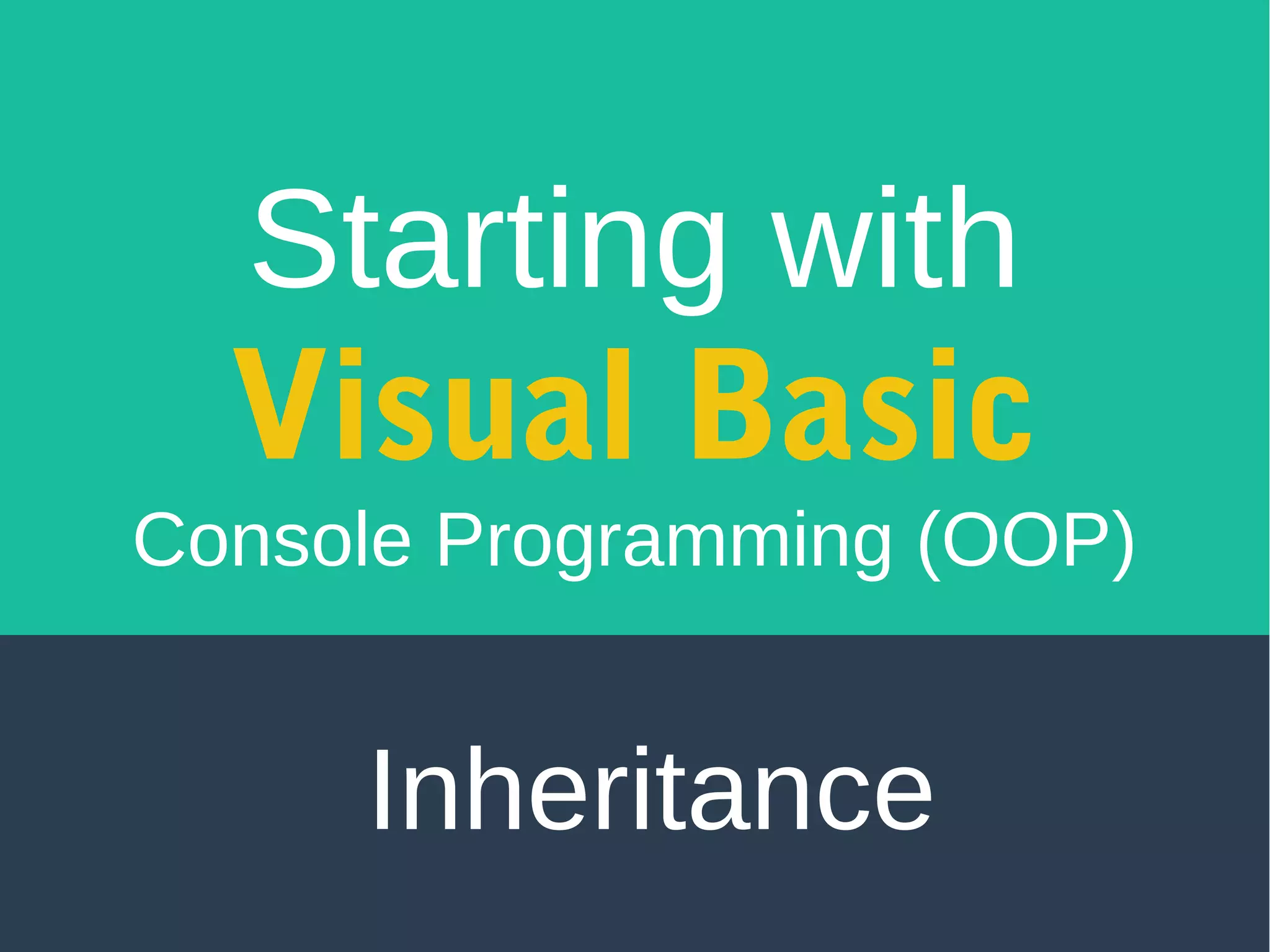 Starting with
Visual Basic
Console Programming (OOP)

Inheritance